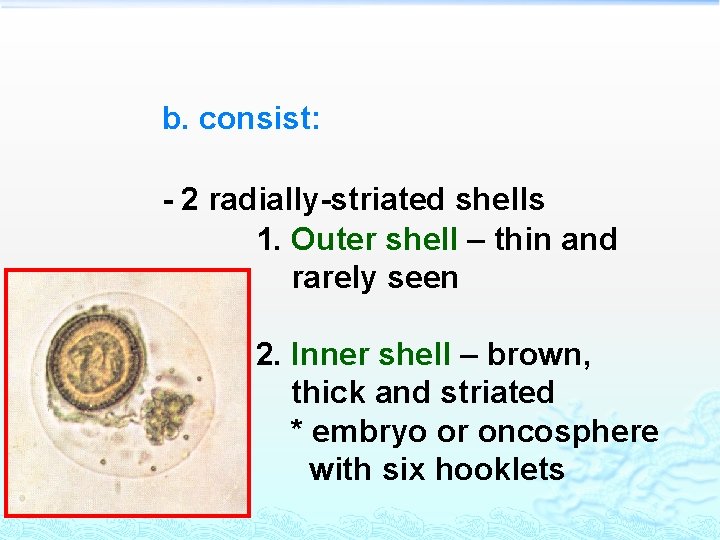 b. consist:

- 2 radially-striated shells

1. Outer shell – thin and rarely seen

2. Inner shell – brown, thick and striated

* embryo or oncosphere with six hooklets